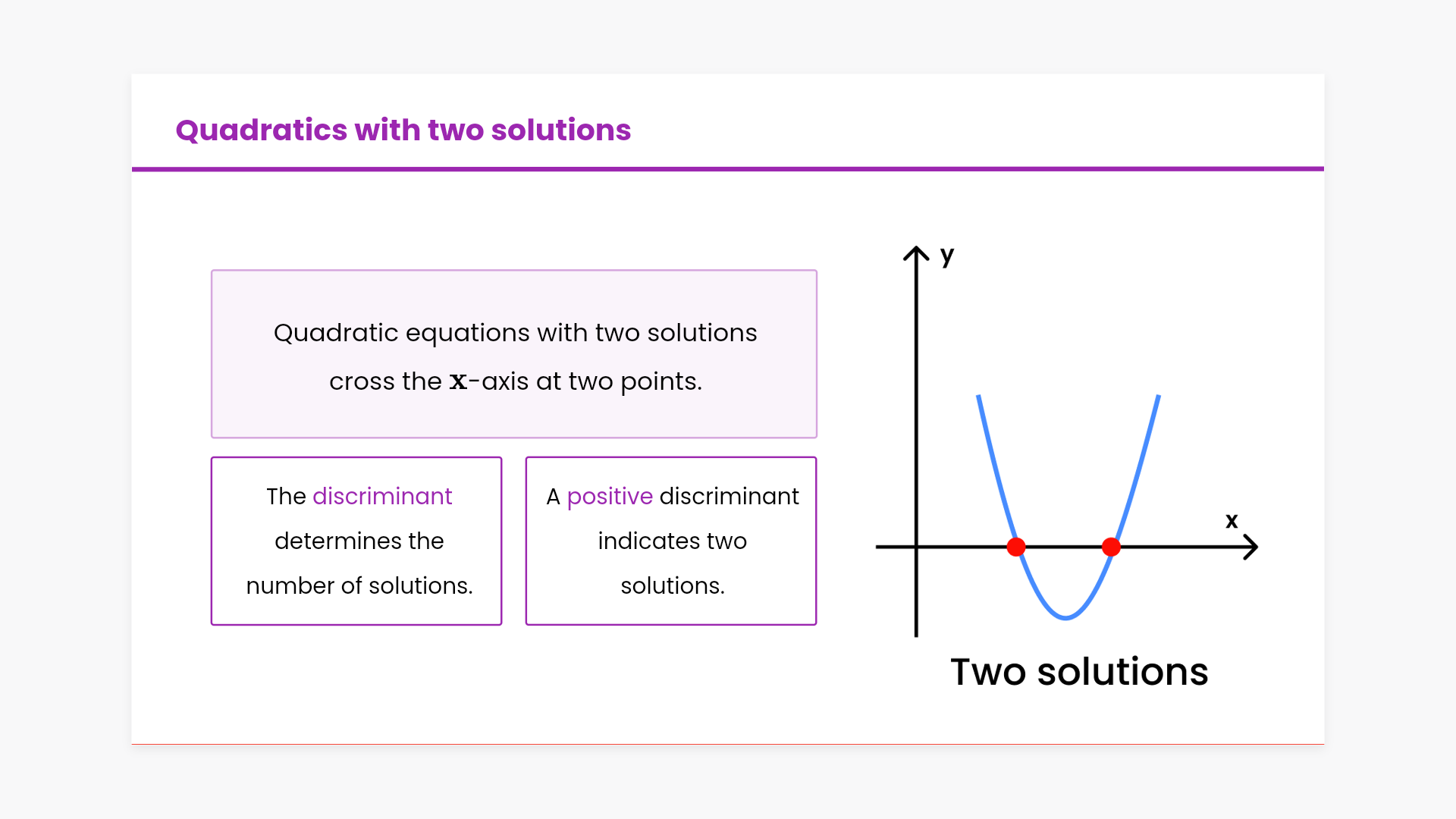 Quadratics with two solutions

Quadratic equations with two solutions cross the $\mathbf{x}$-axis at two points.

The discriminant determines the number of solutions.

A positive discriminant indicates two solutions.

y

x

Two solutions